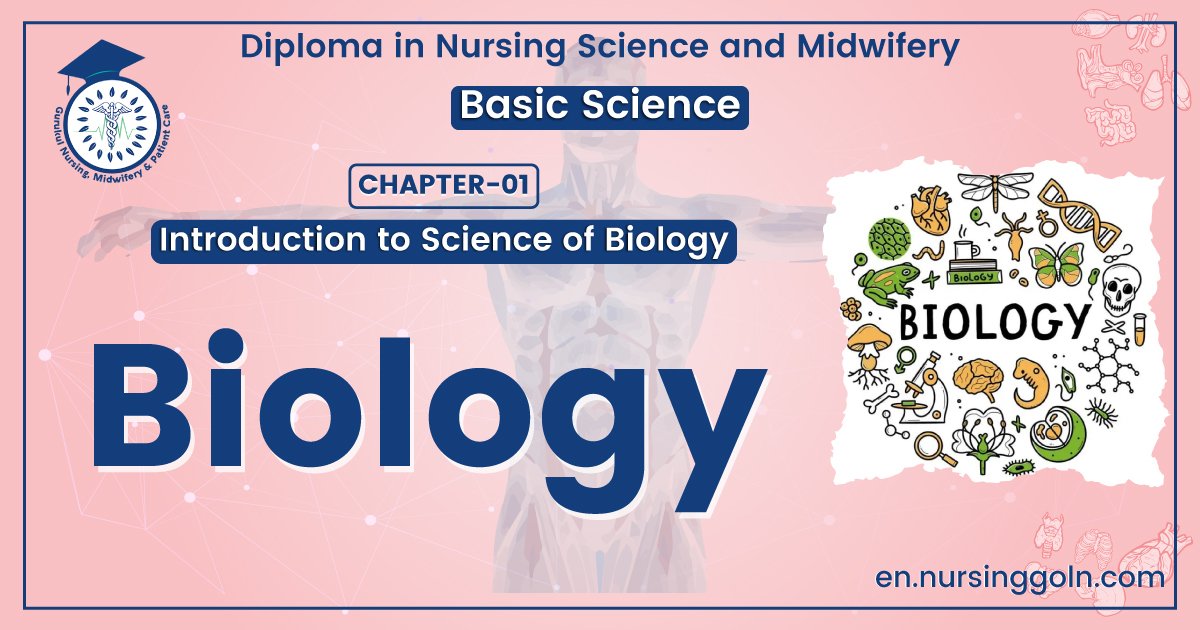 Gurukul Nursing, Midwifery & Patient Care

Diploma in Nursing Science and Midwifery

Basic Science

CHAPTER-01

Introduction to Science of Biology

Biology

BIOLOGY

BIOLOGY

en.nursinggoln.com